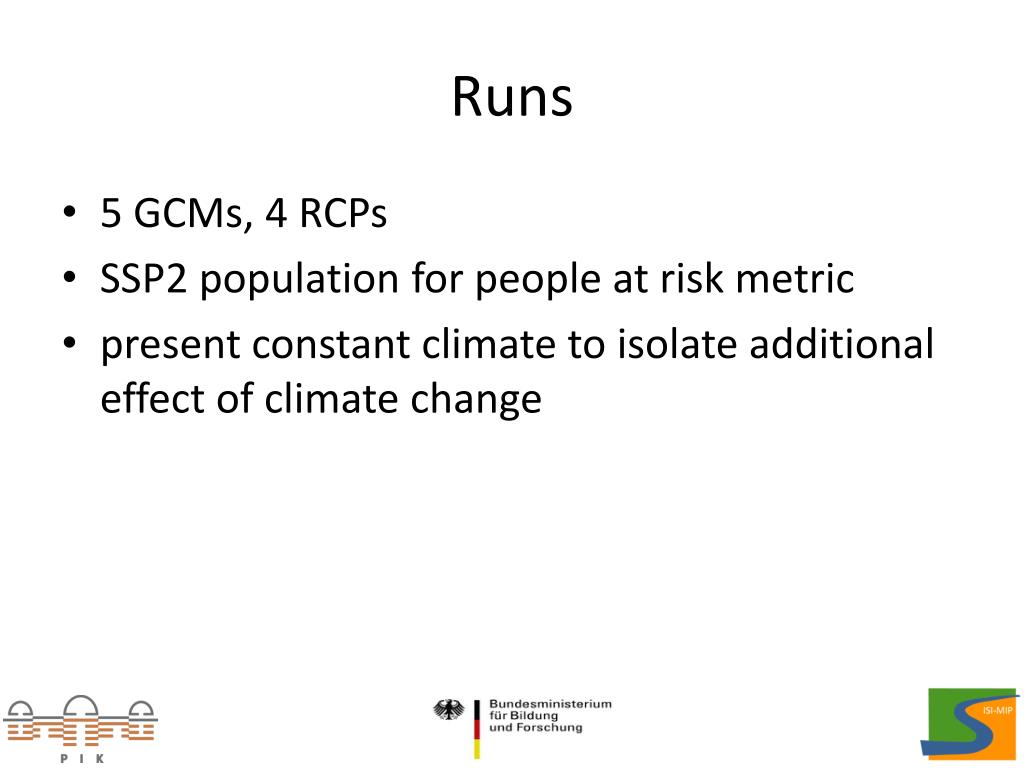 Runs

• 5 GCMs, 4 RCPs
• SSP2 population for people at risk metric
• present constant climate to isolate additional effect of climate change

P I K

Bundesministerium für Bildung und Forschung

ISI-MIP